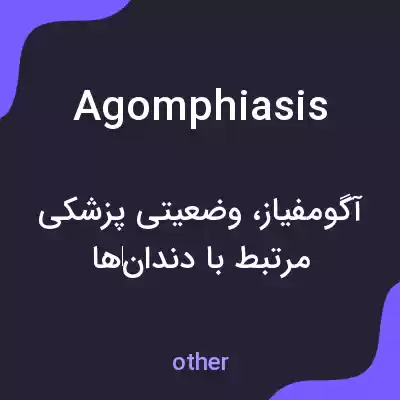 Agomphiasis

آگومفیاز، وضعیتی پزشکی مرتبط با دندان‌ها

other